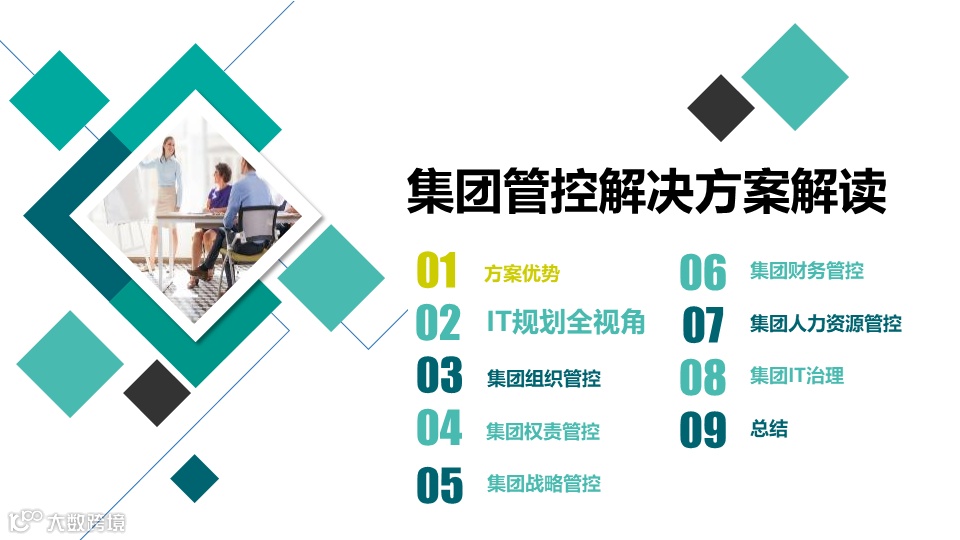 集团管控解决方案解读

01 方案优势
02 IT规划全视角
03 集团组织管控
04 集团权责管控
05 集团战略管控

06 集团财务管控
07 集团人力资源管控
08 集团IT治理
09 总结

大数跨境